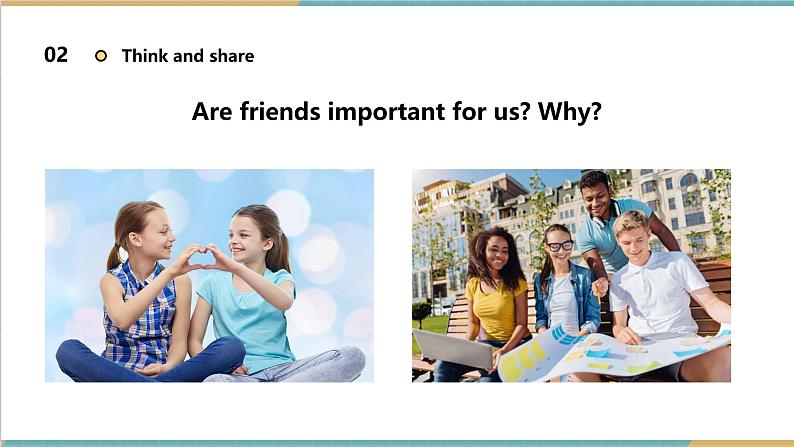 02 Think and share

Are friends important for us? Why?